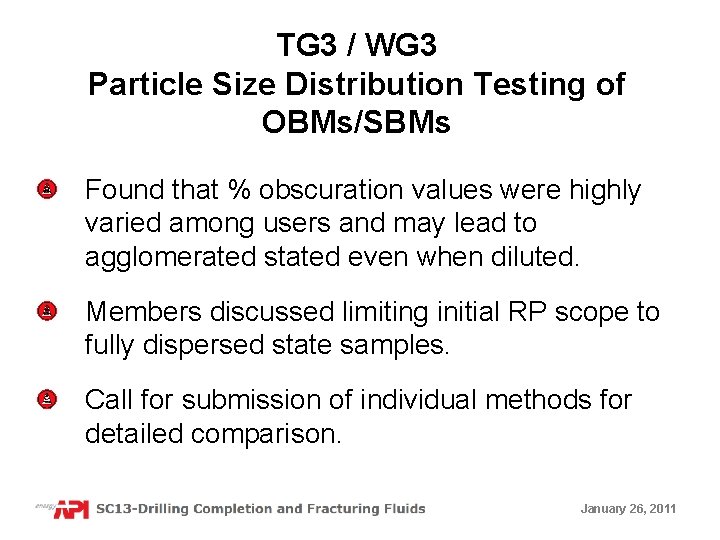 TG3 / WG3
Particle Size Distribution Testing of OBMs/SBMs

Found that % obscuration values were highly varied among users and may lead to agglomerated stated even when diluted.

Members discussed limiting initial RP scope to fully dispersed state samples.

Call for submission of individual methods for detailed comparison.

energy API SC13-Drilling Completion and Fracturing Fluids January 26, 2011